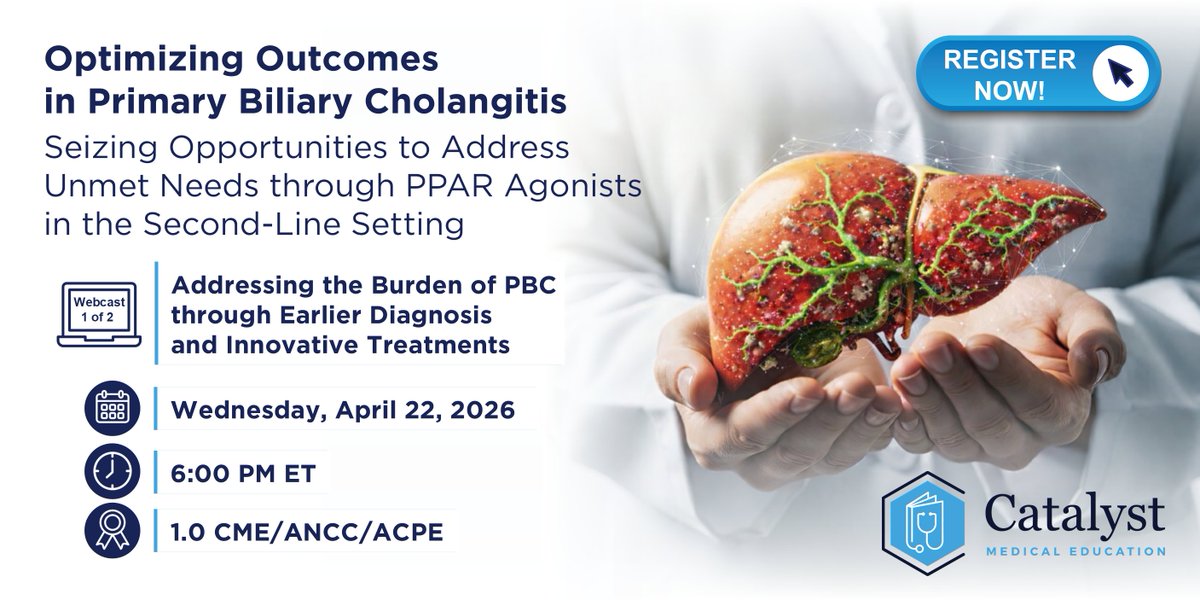 Optimizing Outcomes in Primary Biliary Cholangitis

Seizing Opportunities to Address Unmet Needs through PPAR Agonists in the Second-Line Setting

REGISTER NOW!

Webcast 1 of 2

Addressing the Burden of PBC through Earlier Diagnosis and Innovative Treatments

Wednesday, April 22, 2026

6:00 PM ET

1.0 CME/ANCC/ACPE

Catalyst
MEDICAL EDUCATION